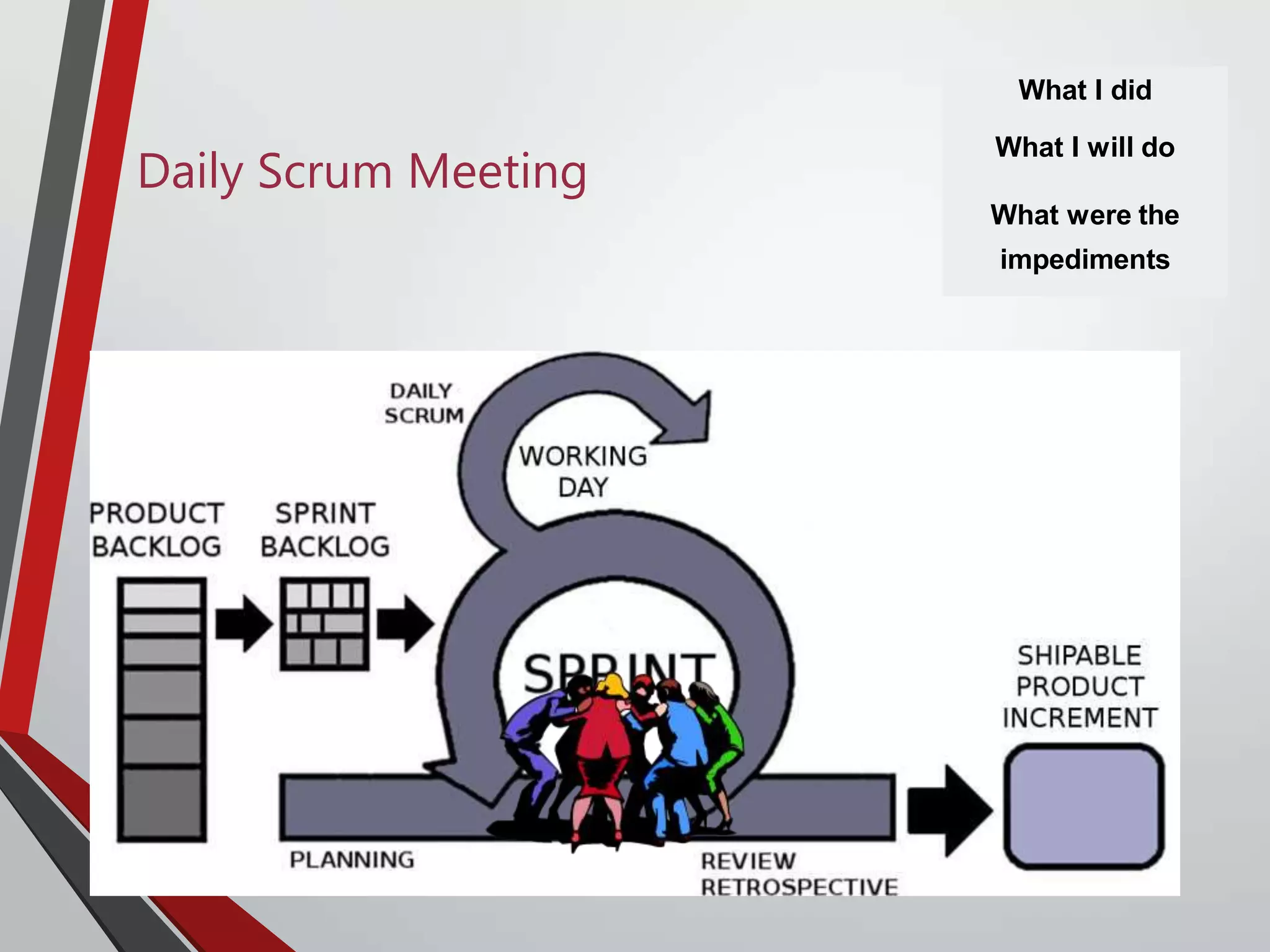 Daily Scrum Meeting

What I did

What I will do

What were the impediments

DAILY SCRUM

WORKING DAY

PRODUCT BACKLOG

SPRINT BACKLOG

SPRINT

SHIPABLE PRODUCT INCREMENT

PLANNING

REVIEW RETROSPECTIVE